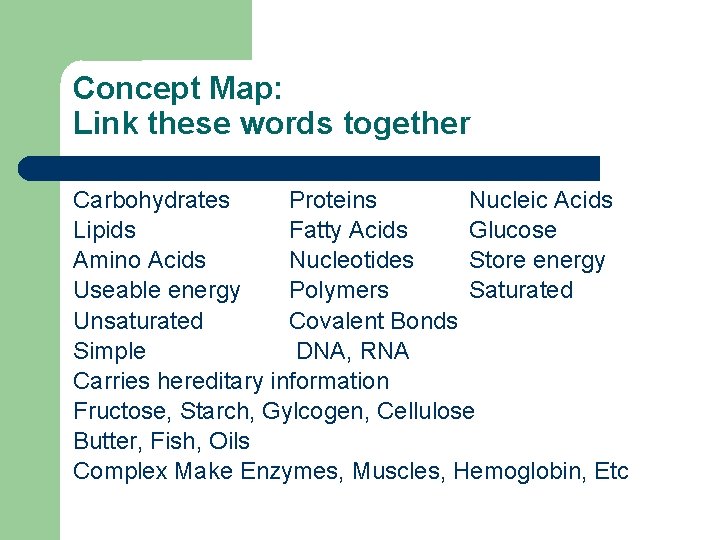 Concept Map:
Link these words together

Carbohydrates Proteins Nucleic Acids
Lipids Fatty Acids Glucose
Amino Acids Nucleotides Store energy
Useable energy Polymers Saturated
Unsaturated Covalent Bonds
Simple DNA, RNA
Carries hereditary information
Fructose, Starch, Gylcogen, Cellulose
Butter, Fish, Oils
Complex Make Enzymes, Muscles, Hemoglobin, Etc